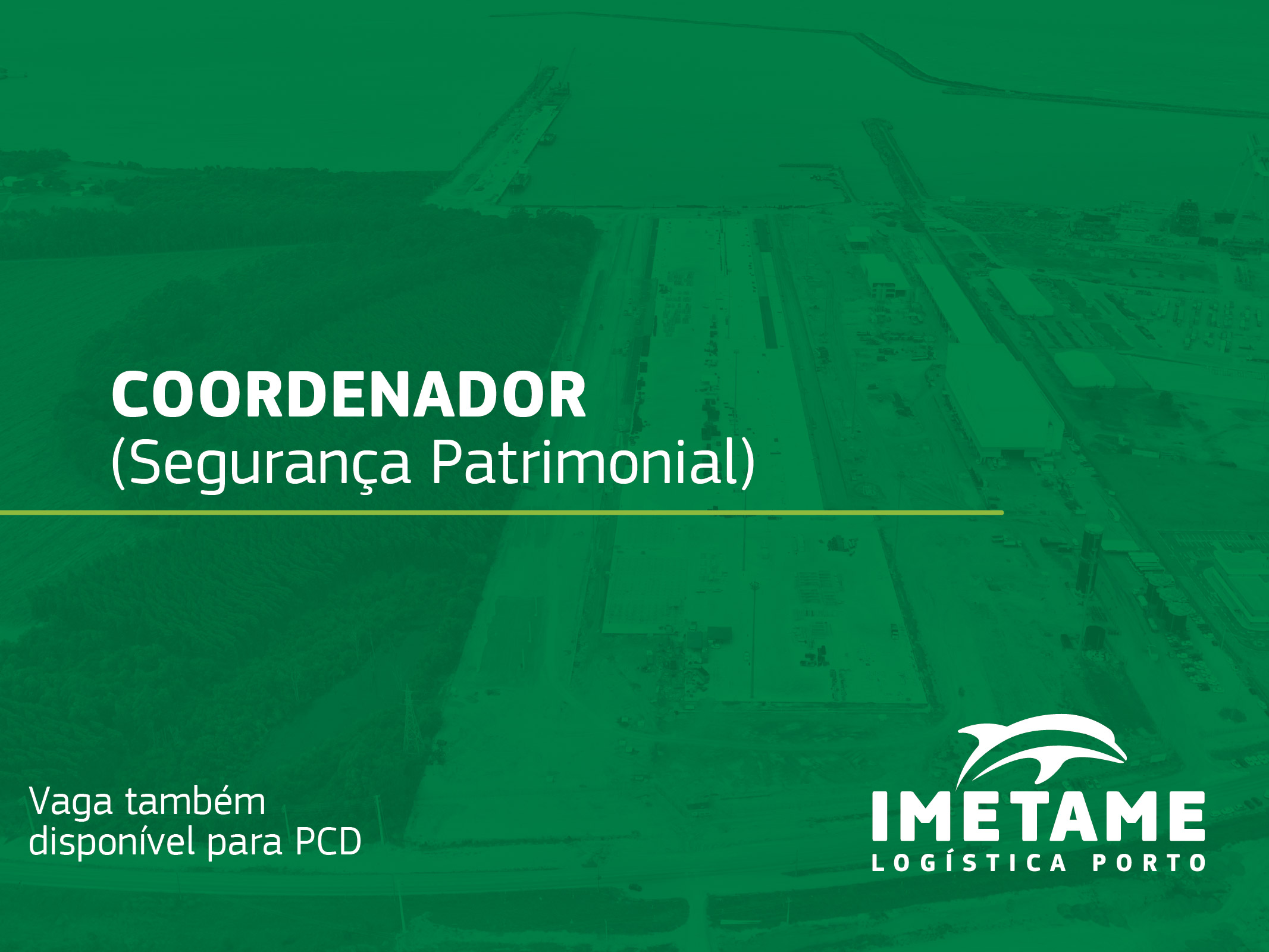 COORDENADOR
(Segurança Patrimonial)

Vaga também disponível para PCD

IMETAME
LOGÍSTICA PORTO